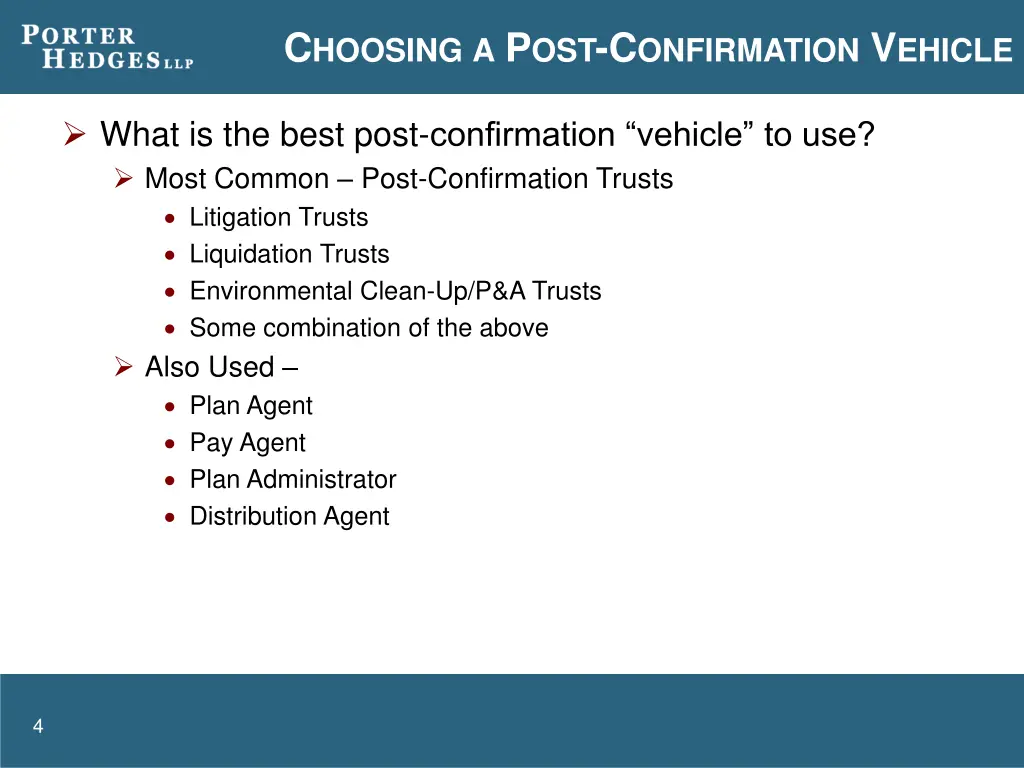 PORTER HEDGES LLP

CHOOSING A POST-CONFIRMATION VEHICLE

➢ What is the best post-confirmation “vehicle” to use?
➢ Most Common – Post-Confirmation Trusts
• Litigation Trusts
• Liquidation Trusts
• Environmental Clean-Up/P&A Trusts
• Some combination of the above
➢ Also Used –
• Plan Agent
• Pay Agent
• Plan Administrator
• Distribution Agent

4